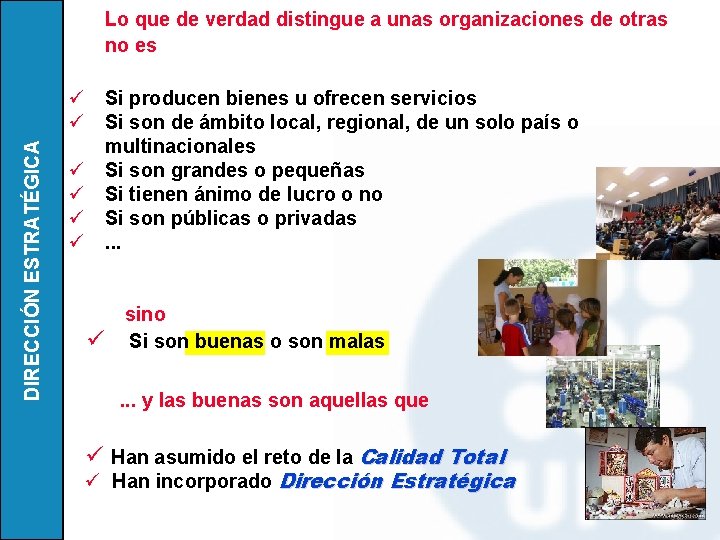 DIRECCIÓN ESTRATÉGICA

Lo que de verdad distingue a unas organizaciones de otras no es

✓ Si producen bienes u ofrecen servicios
✓ Si son de ámbito local, regional, de un solo país o multinacionales
✓ Si son grandes o pequeñas
✓ Si tienen ánimo de lucro o no
✓ Si son públicas o privadas
✓ ...

sino
✓ Si son buenas o son malas

... y las buenas son aquellas que

✓ Han asumido el reto de la Calidad Total
✓ Han incorporado Dirección Estratégica